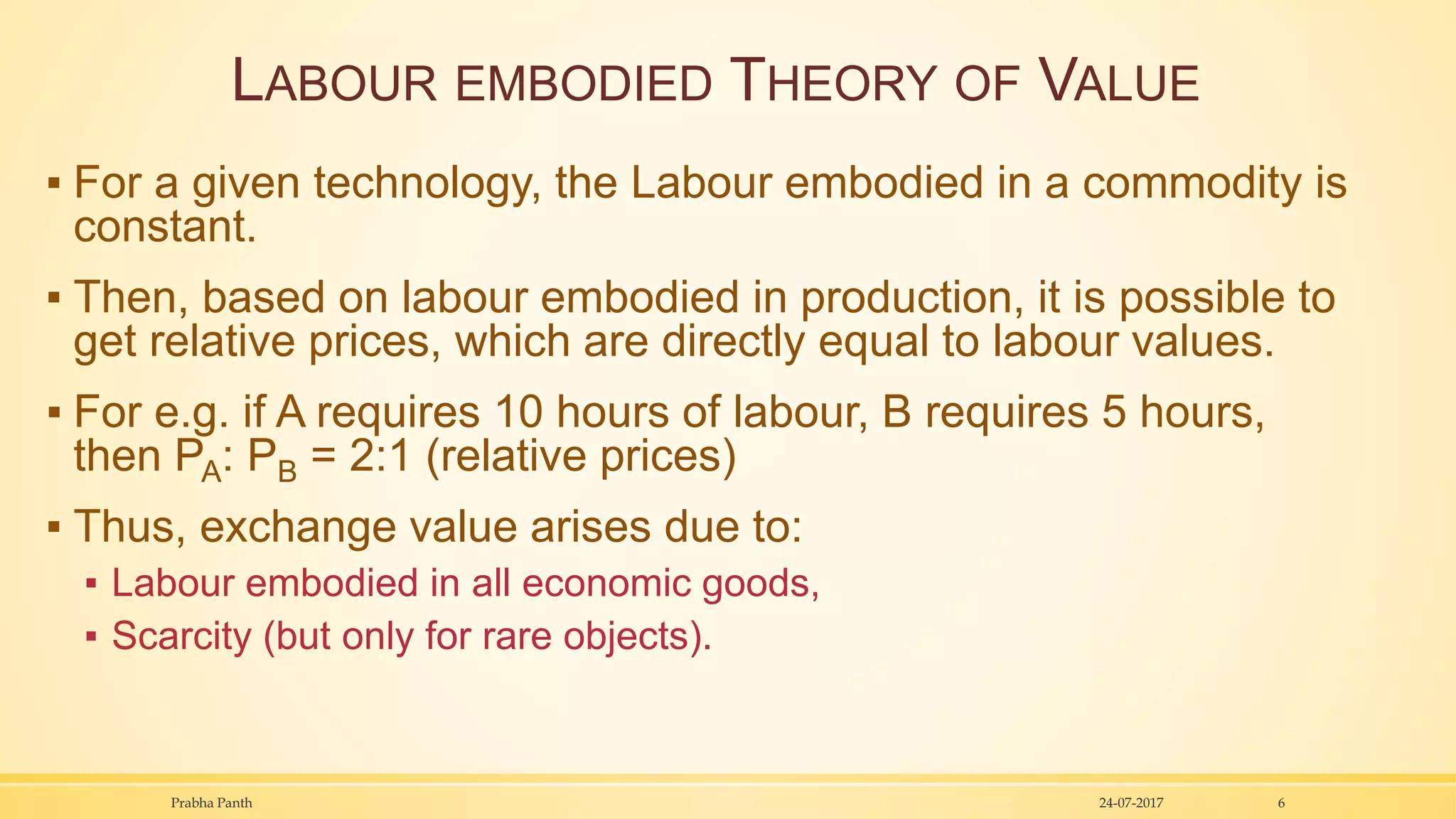 LABOUR EMBODIED THEORY OF VALUE

▪ For a given technology, the Labour embodied in a commodity is constant.

▪ Then, based on labour embodied in production, it is possible to get relative prices, which are directly equal to labour values.

▪ For e.g. if A requires 10 hours of labour, B requires 5 hours, then $P_A$: $P_B$ = 2:1 (relative prices)

▪ Thus, exchange value arises due to:

▪ Labour embodied in all economic goods,

▪ Scarcity (but only for rare objects).

Prabha Panth 24-07-2017 6